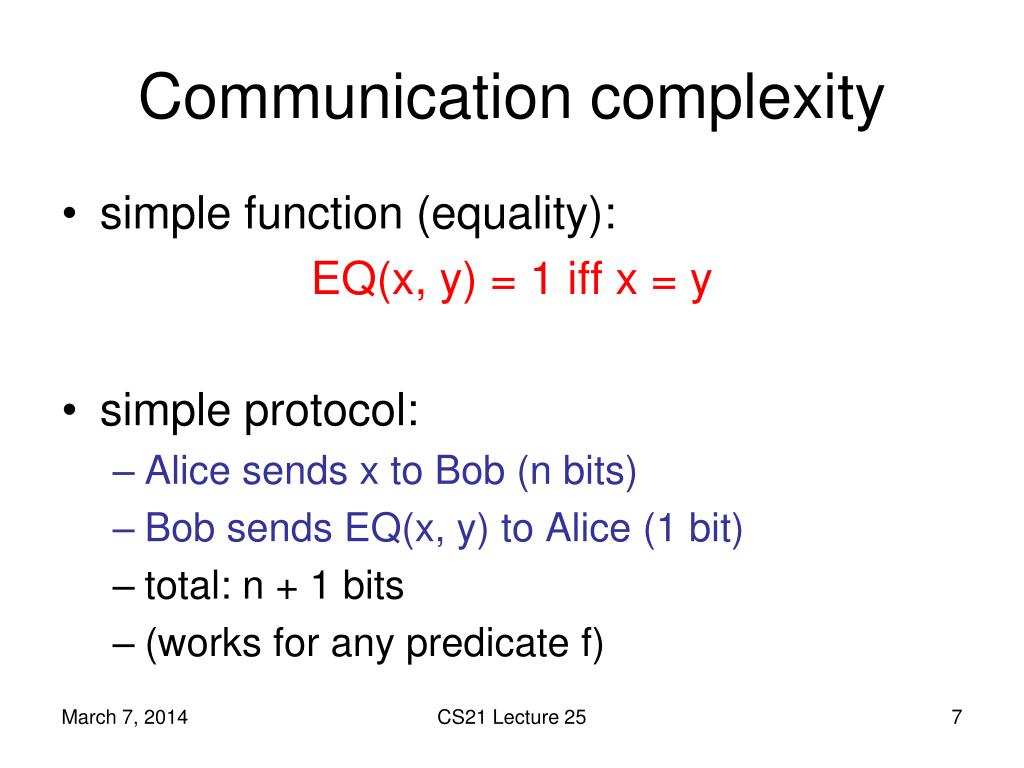 Communication complexity

• simple function (equality):

EQ(x, y) = 1 iff x = y

• simple protocol:

– Alice sends x to Bob (n bits)

– Bob sends EQ(x, y) to Alice (1 bit)

– total: n + 1 bits

– (works for any predicate f)

March 7, 2014

CS21 Lecture 25

7